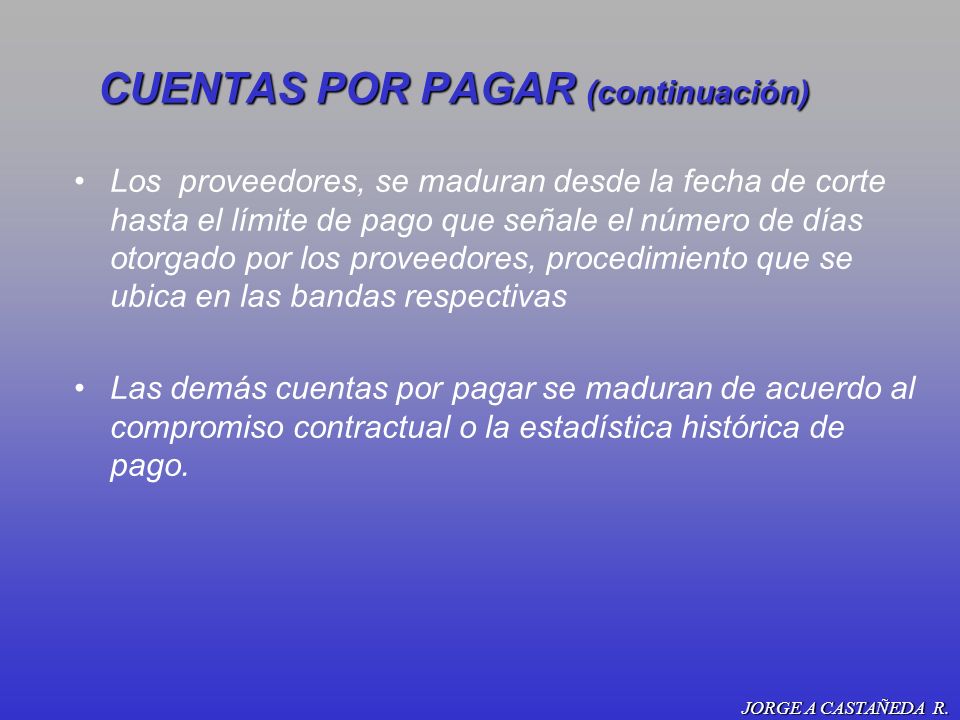 CUENTAS POR PAGAR (continuación)

• Los proveedores, se maduran desde la fecha de corte hasta el límite de pago que señale el número de días otorgado por los proveedores, procedimiento que se ubica en las bandas respectivas

• Las demás cuentas por pagar se maduran de acuerdo al compromiso contractual o la estadística histórica de pago.

JORGE A CASTAÑEDA R.